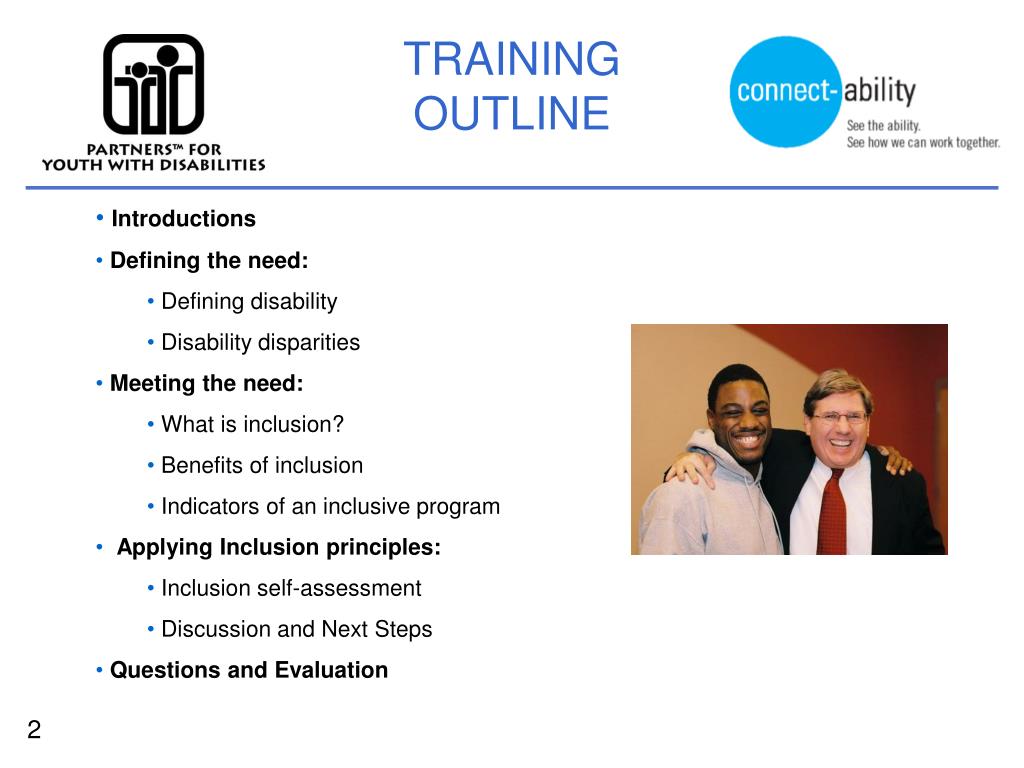 PARTNERS™ FOR YOUTH WITH DISABILITIES

TRAINING OUTLINE

connect-ability
See the ability.
See how we can work together.

• Introductions
• Defining the need:
• Defining disability
• Disability disparities
• Meeting the need:
• What is inclusion?
• Benefits of inclusion
• Indicators of an inclusive program
• Applying Inclusion principles:
• Inclusion self-assessment
• Discussion and Next Steps
• Questions and Evaluation

2